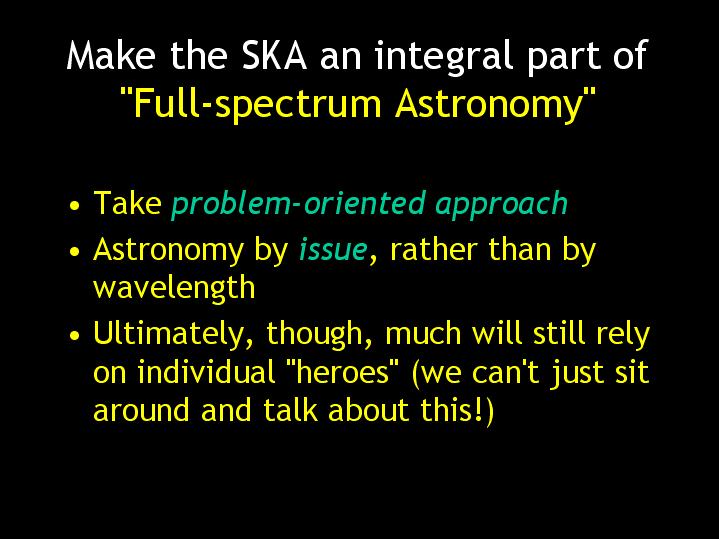 Make the SKA an integral part of "Full-spectrum Astronomy"

• Take problem-oriented approach
• Astronomy by issue, rather than by wavelength
• Ultimately, though, much will still rely on individual "heroes" (we can't just sit around and talk about this!)